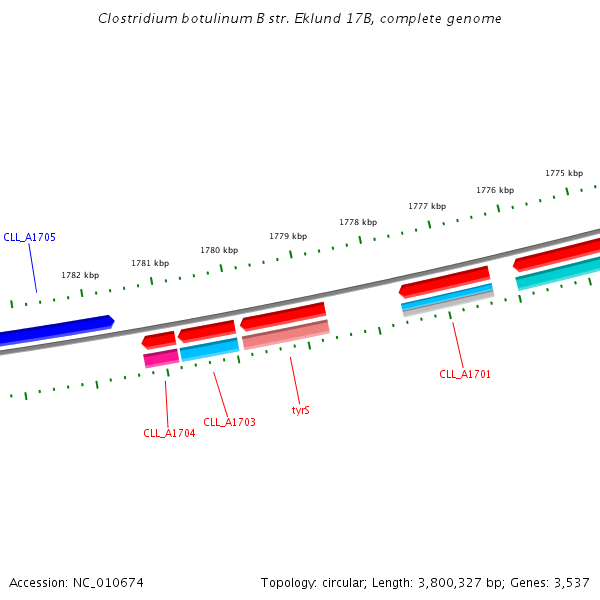 Clostridium botulinum B str. Eklund 17B, complete genome

1775 kbp
1776 kbp
1777 kbp
1778 kbp
1779 kbp
1780 kbp
1781 kbp
1782 kbp

CLL_A1705

CLL_A1701
tyrS
CLL_A1703
CLL_A1704

Accession: NC_010674
Topology: circular; Length: 3,800,327 bp; Genes: 3,537